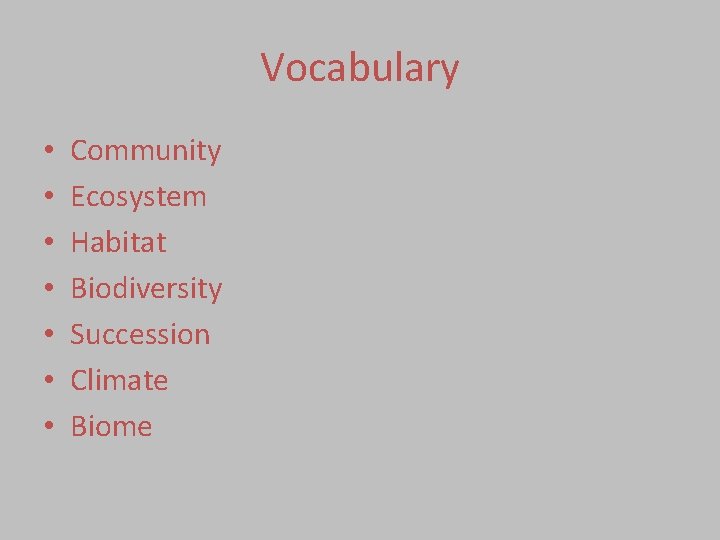 Vocabulary

• Community
• Ecosystem
• Habitat
• Biodiversity
• Succession
• Climate
• Biome